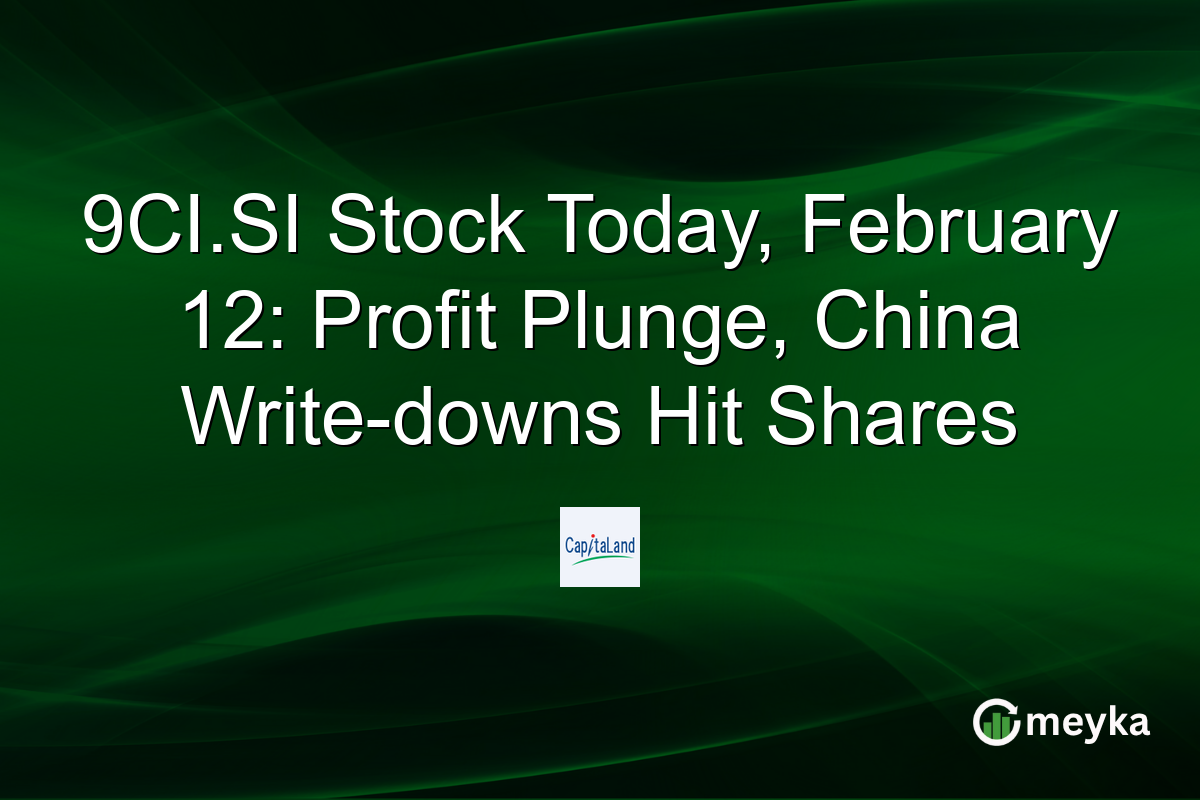 9CI.SI Stock Today, February 12: Profit Plunge, China Write-downs Hit Shares

CapitaLand

meyka